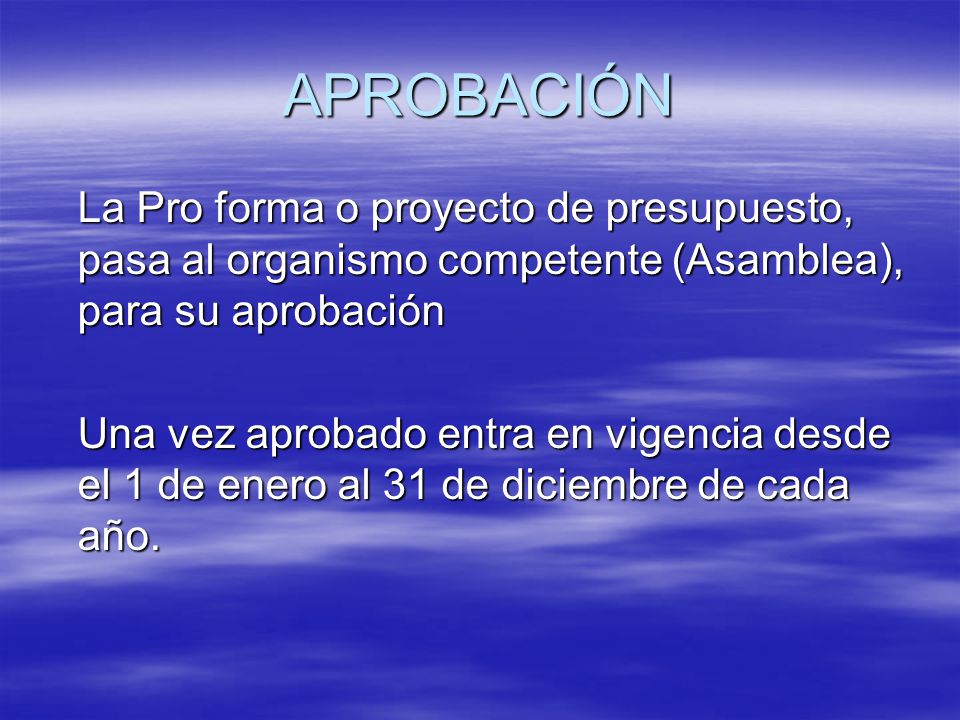 APROBACIÓN

La Pro forma o proyecto de presupuesto, pasa al organismo competente (Asamblea), para su aprobación

Una vez aprobado entra en vigencia desde el 1 de enero al 31 de diciembre de cada año.